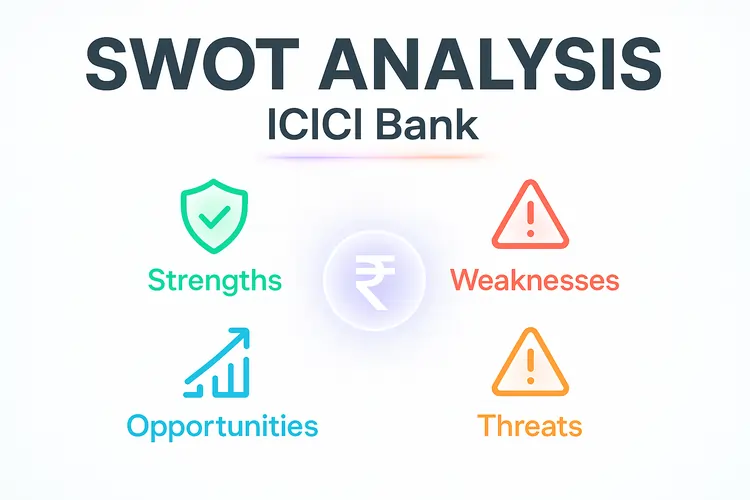 SWOT ANALYSIS
ICICI Bank

Strengths

₹

Weaknesses

Opportunities

Threats